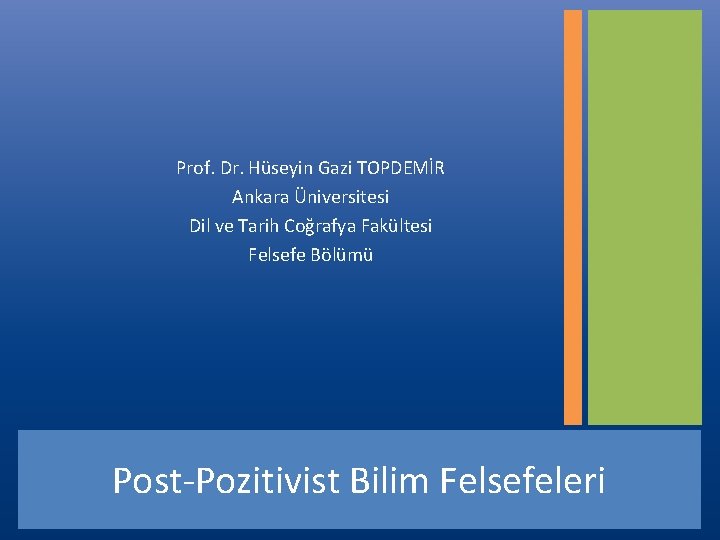 Prof. Dr. Hüseyin Gazi TOPDEMİR
Ankara Üniversitesi
Dil ve Tarih Coğrafya Fakültesi
Felsefe Bölümü

Post-Pozitivist Bilim Felsefeleri